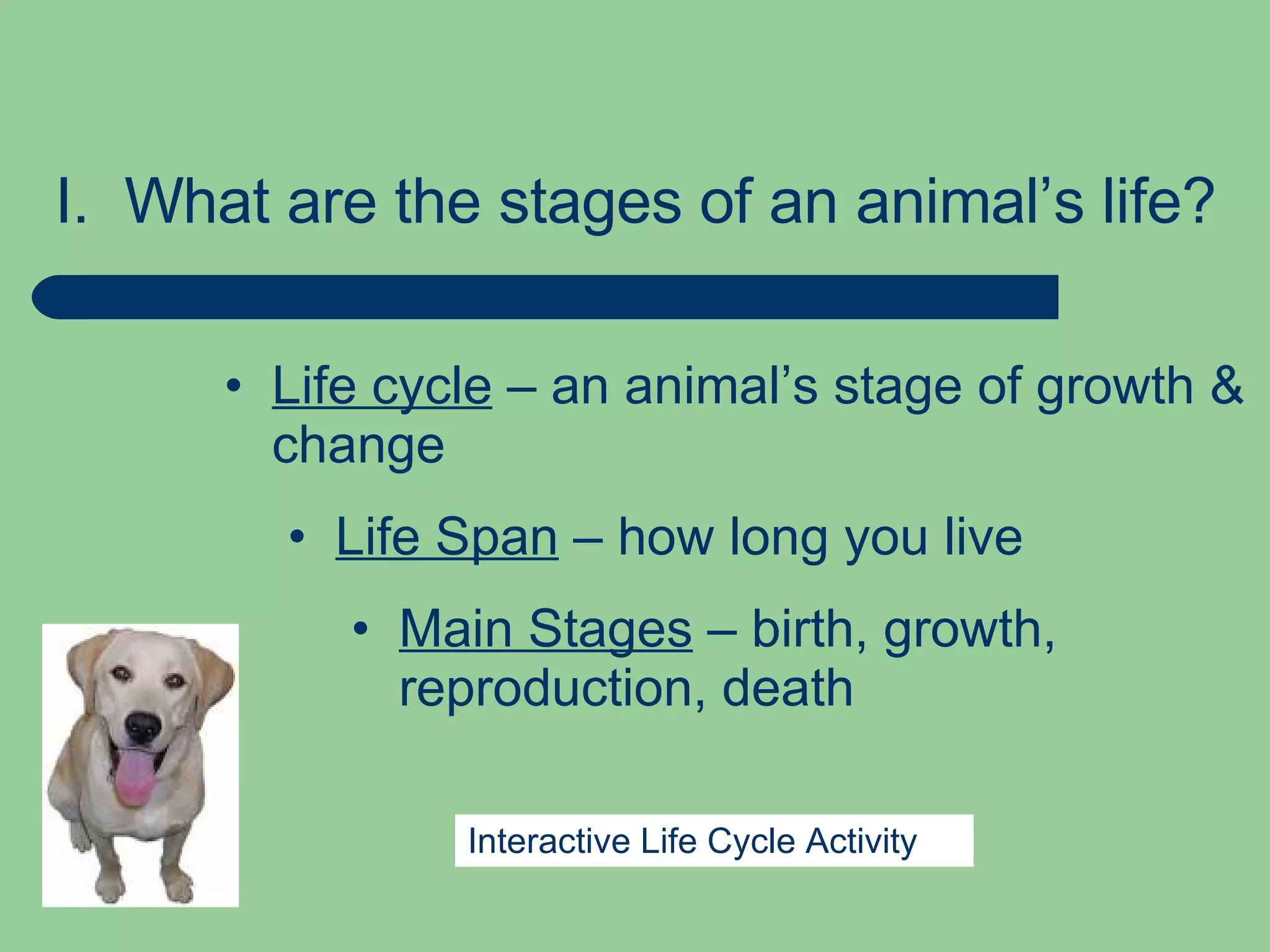 I. What are the stages of an animal’s life?

• Life cycle – an animal’s stage of growth & change

• Life Span – how long you live

• Main Stages – birth, growth, reproduction, death

Interactive Life Cycle Activity